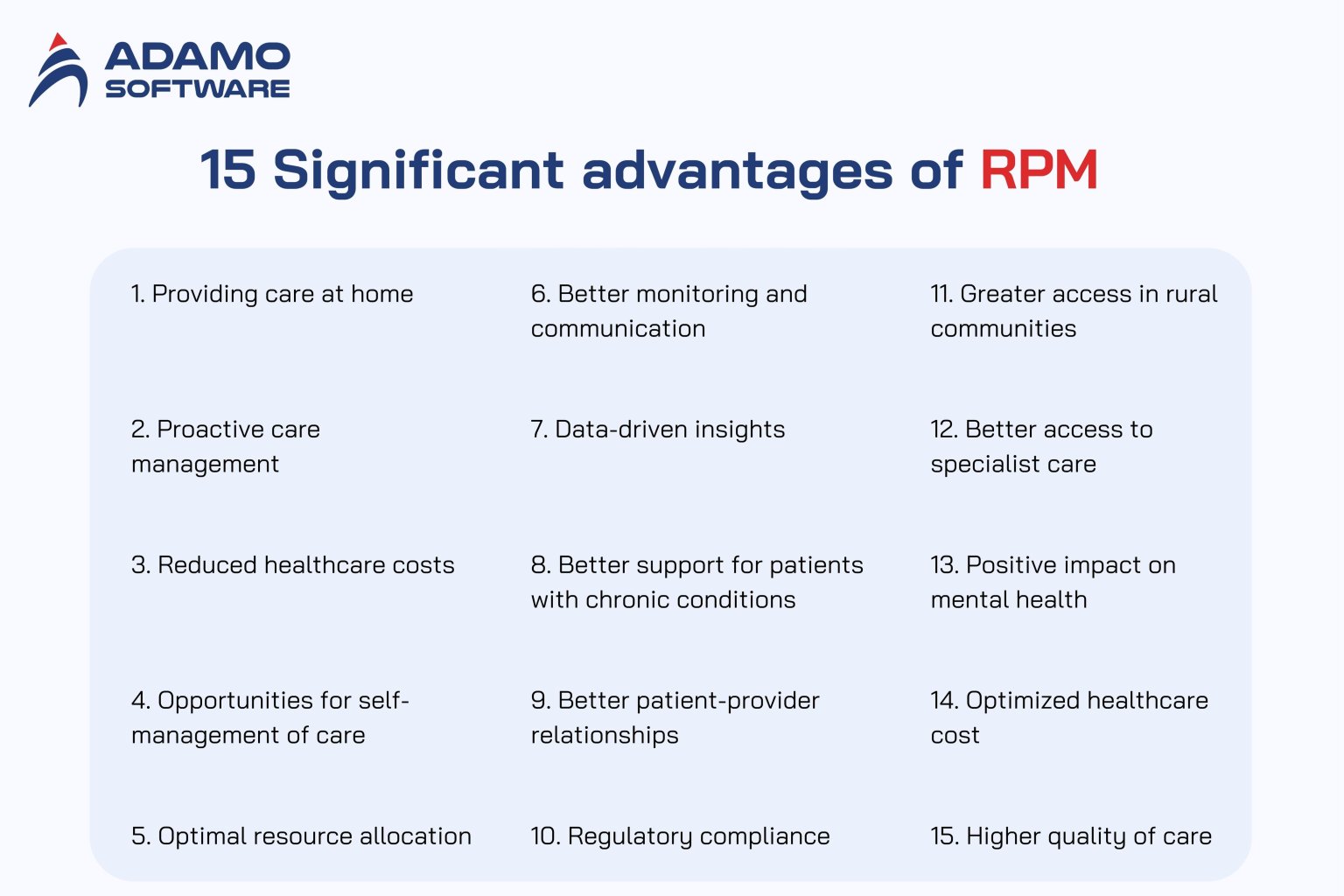 ADAMO SOFTWARE

15 Significant advantages of RPM

1. Providing care at home

2. Proactive care management

3. Reduced healthcare costs

4. Opportunities for self-management of care

5. Optimal resource allocation

6. Better monitoring and communication

7. Data-driven insights

8. Better support for patients with chronic conditions

9. Better patient-provider relationships

10. Regulatory compliance

11. Greater access in rural communities

12. Better access to specialist care

13. Positive impact on mental health

14. Optimized healthcare cost

15. Higher quality of care